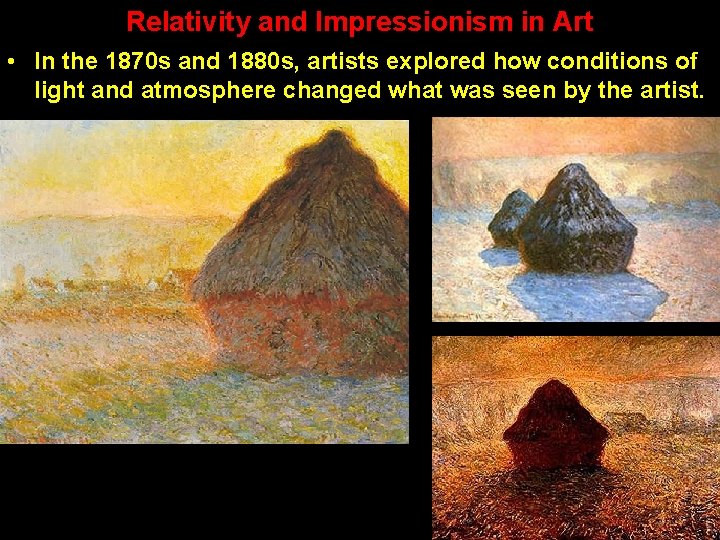 Relativity and Impressionism in Art

• In the 1870s and 1880s, artists explored how conditions of light and atmosphere changed what was seen by the artist.